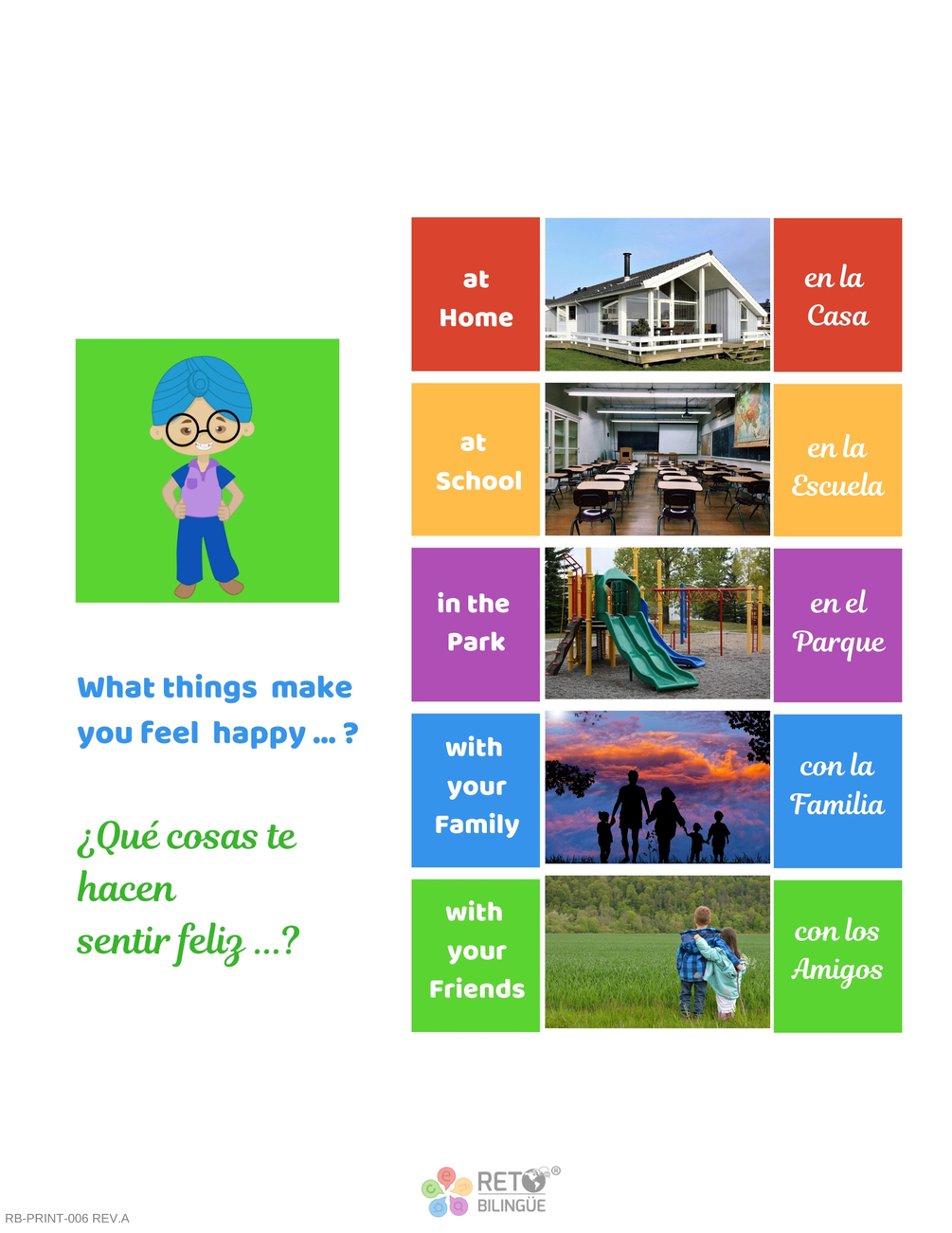 What things make you feel happy ... ?

¿Qué cosas te hacen sentir feliz ...?

at Home

en la Casa

at School

en la Escuela

in the Park

en el Parque

with your Family

con la Familia

with your Friends

con los Amigos

RETO® BILINGÜE

RB-PRINT-006 REV.A